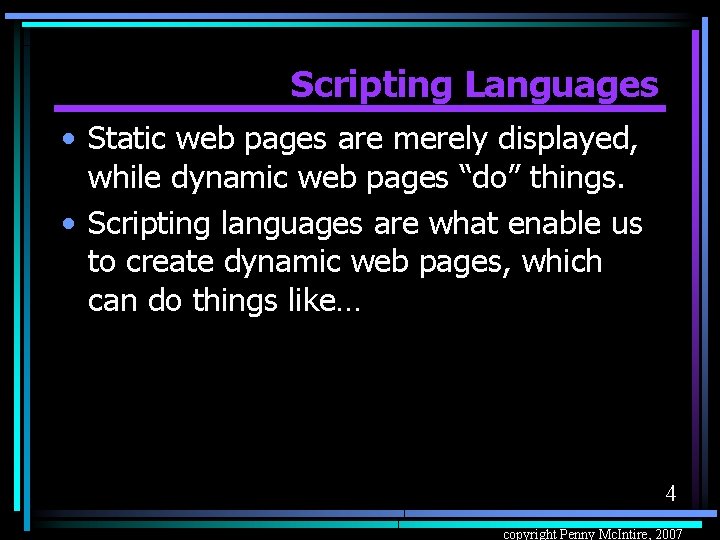 Scripting Languages

• Static web pages are merely displayed, while dynamic web pages “do” things.

• Scripting languages are what enable us to create dynamic web pages, which can do things like…

4

copyright Penny McIntire, 2007